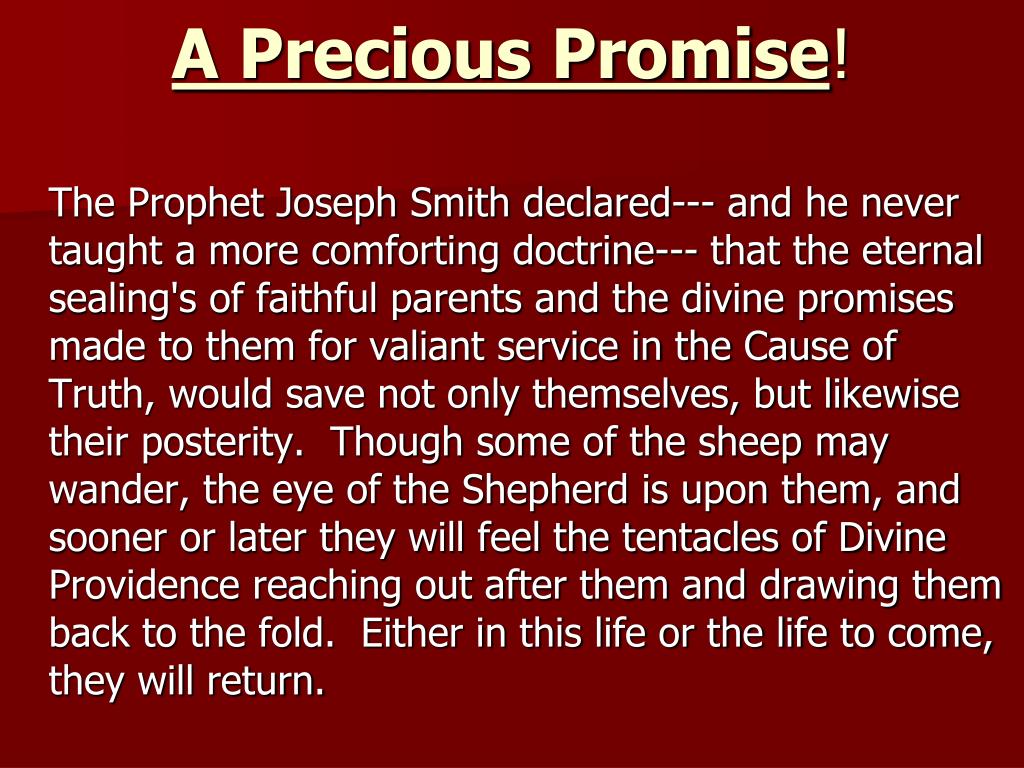 A Precious Promise!

The Prophet Joseph Smith declared--- and he never taught a more comforting doctrine--- that the eternal sealing's of faithful parents and the divine promises made to them for valiant service in the Cause of Truth, would save not only themselves, but likewise their posterity.  Though some of the sheep may wander, the eye of the Shepherd is upon them, and sooner or later they will feel the tentacles of Divine Providence reaching out after them and drawing them back to the fold.  Either in this life or the life to come, they will return.